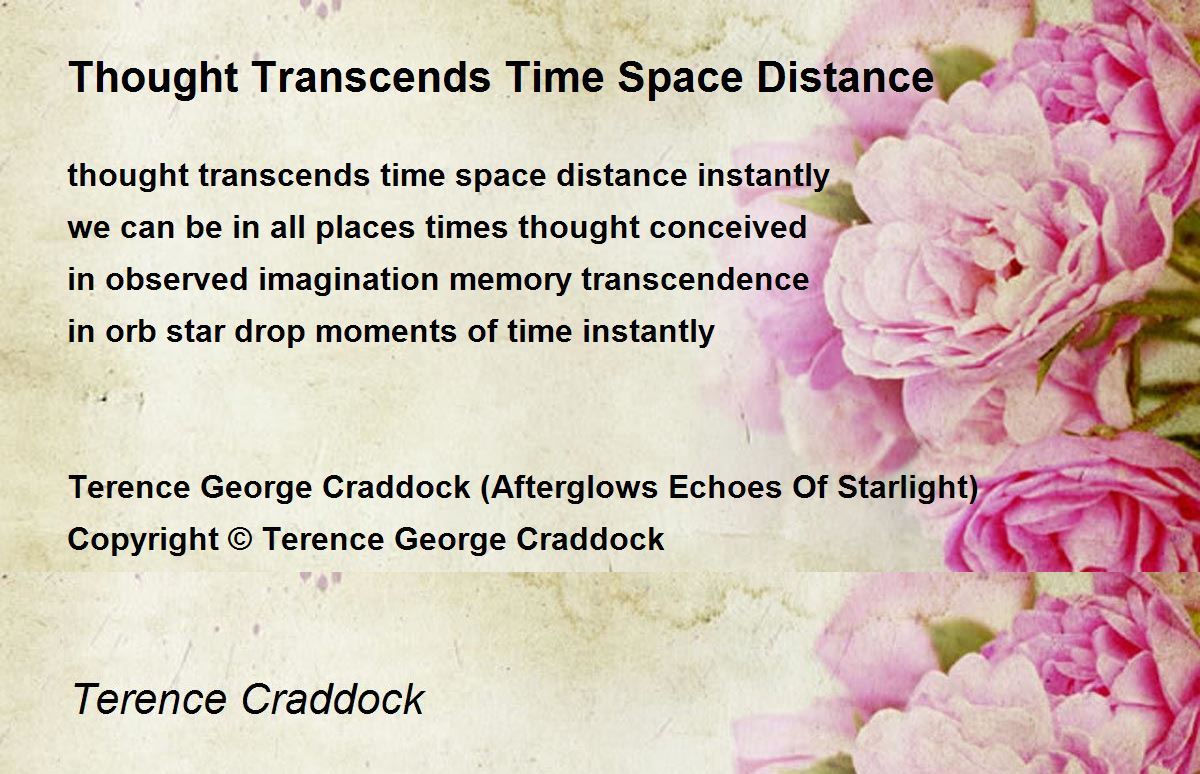 Thought Transcends Time Space Distance

thought transcends time space distance instantly
we can be in all places times thought conceived
in observed imagination memory transcendence
in orb star drop moments of time instantly

Terence George Craddock (Afterglows Echoes Of Starlight)
Copyright © Terence George Craddock

Terence Craddock